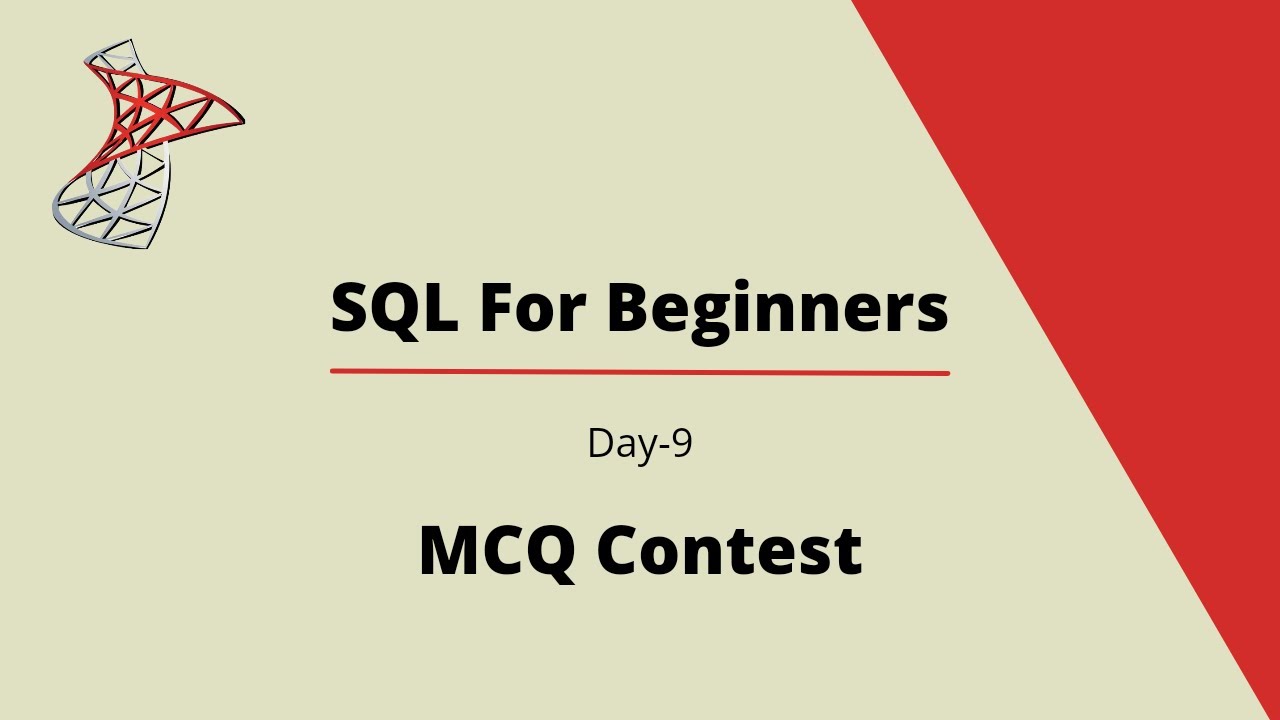 SQL For Beginners

Day-9

MCQ Contest